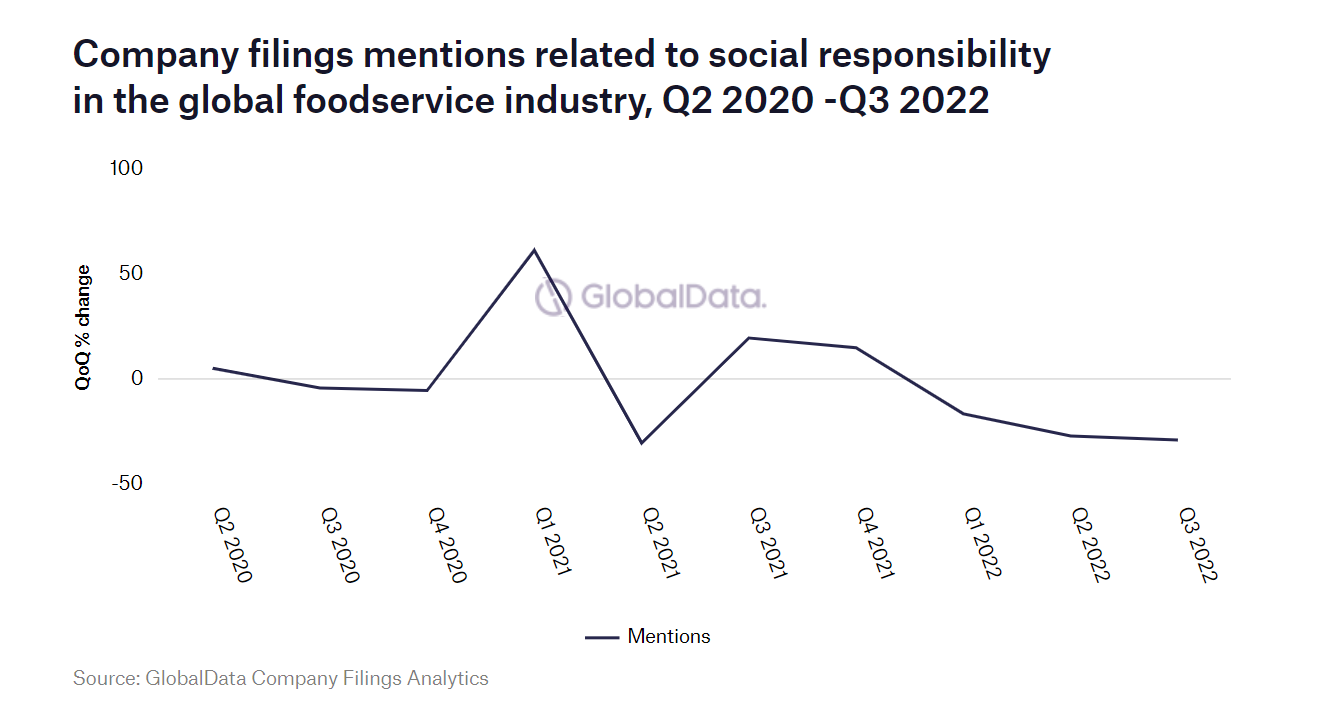 Company filings mentions related to social responsibility in the global foodservice industry, Q2 2020 -Q3 2022

QoQ % change

100
50
0
-50

GlobalData.

Q2 2020
Q3 2020
Q4 2020
Q1 2021
Q2 2021
Q3 2021
Q4 2021
Q1 2022
Q2 2022
Q3 2022

Mentions

Source: GlobalData Company Filings Analytics